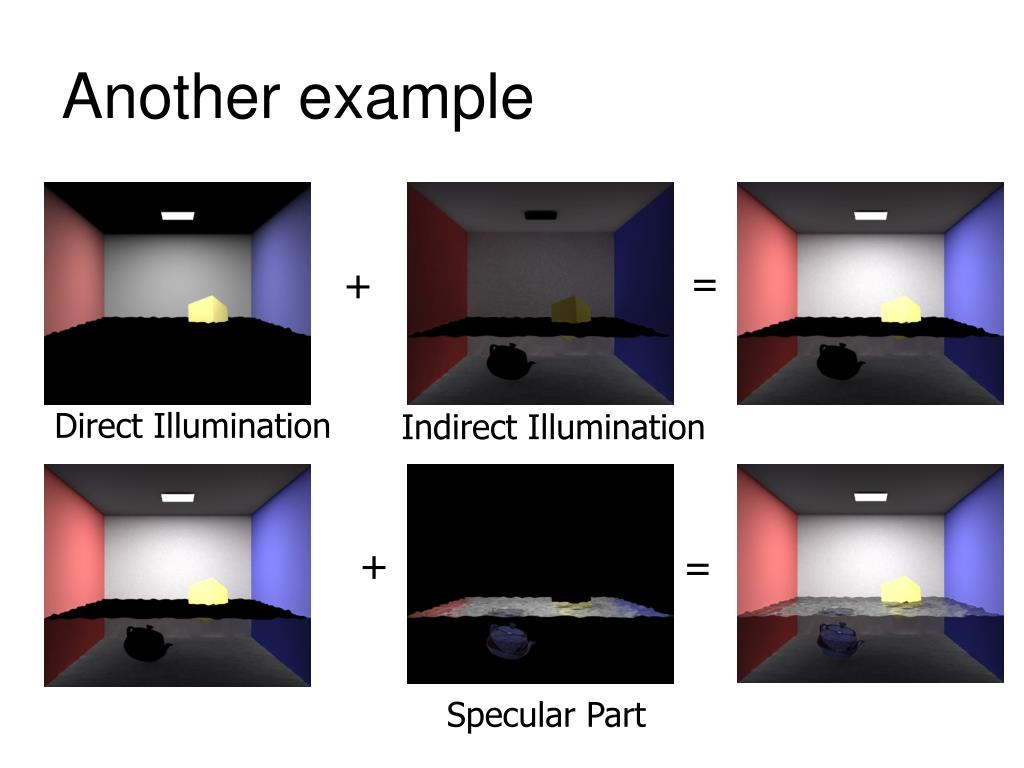 Another example

+ =

Direct Illumination

Indirect Illumination

+ =

Specular Part